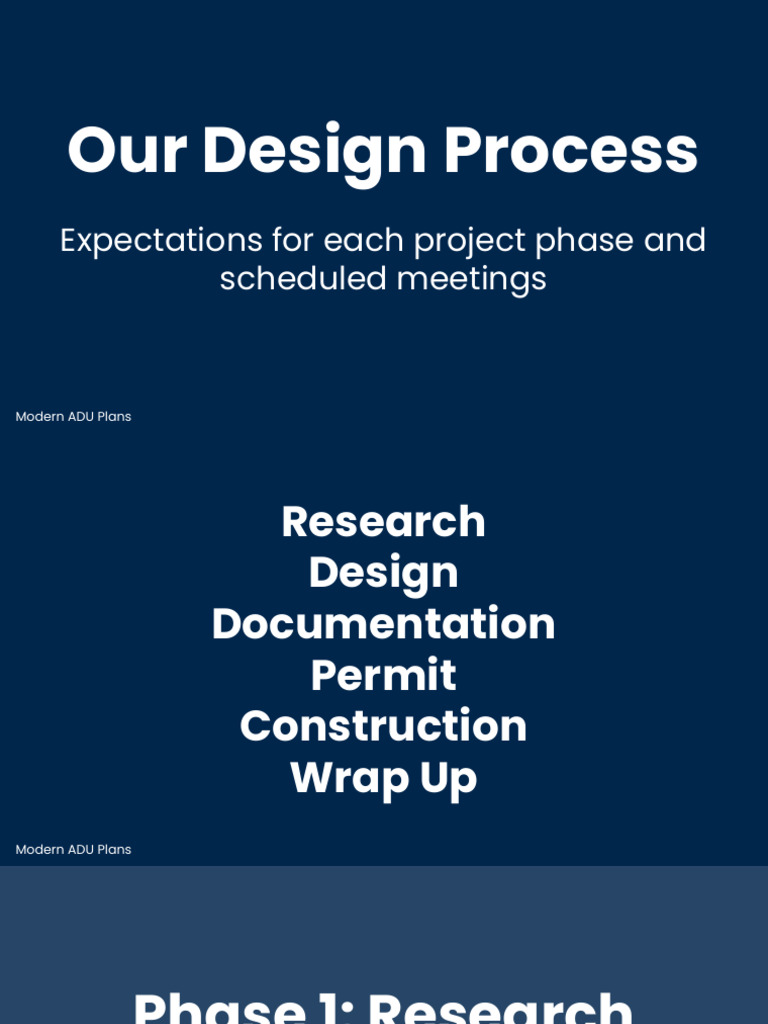 Our Design Process

Expectations for each project phase and scheduled meetings

Modern ADU Plans

Research
Design
Documentation
Permit
Construction
Wrap Up

Modern ADU Plans

Phase 1: Research